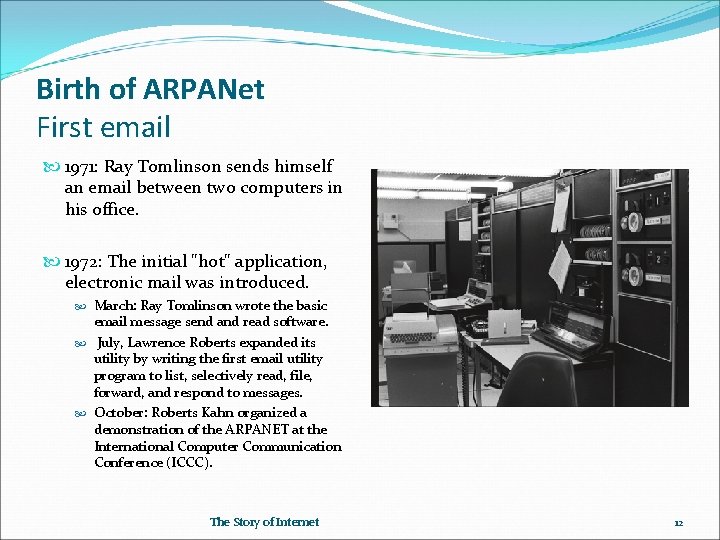 Birth of ARPANet
First email

1971: Ray Tomlinson sends himself an email between two computers in his office.

1972: The initial "hot" application, electronic mail was introduced.

March: Ray Tomlinson wrote the basic email message send and read software.

July, Lawrence Roberts expanded its utility by writing the first email utility program to list, selectively read, file, forward, and respond to messages.

October: Roberts Kahn organized a demonstration of the ARPANET at the International Computer Communication Conference (ICCC).

The Story of Internet

12